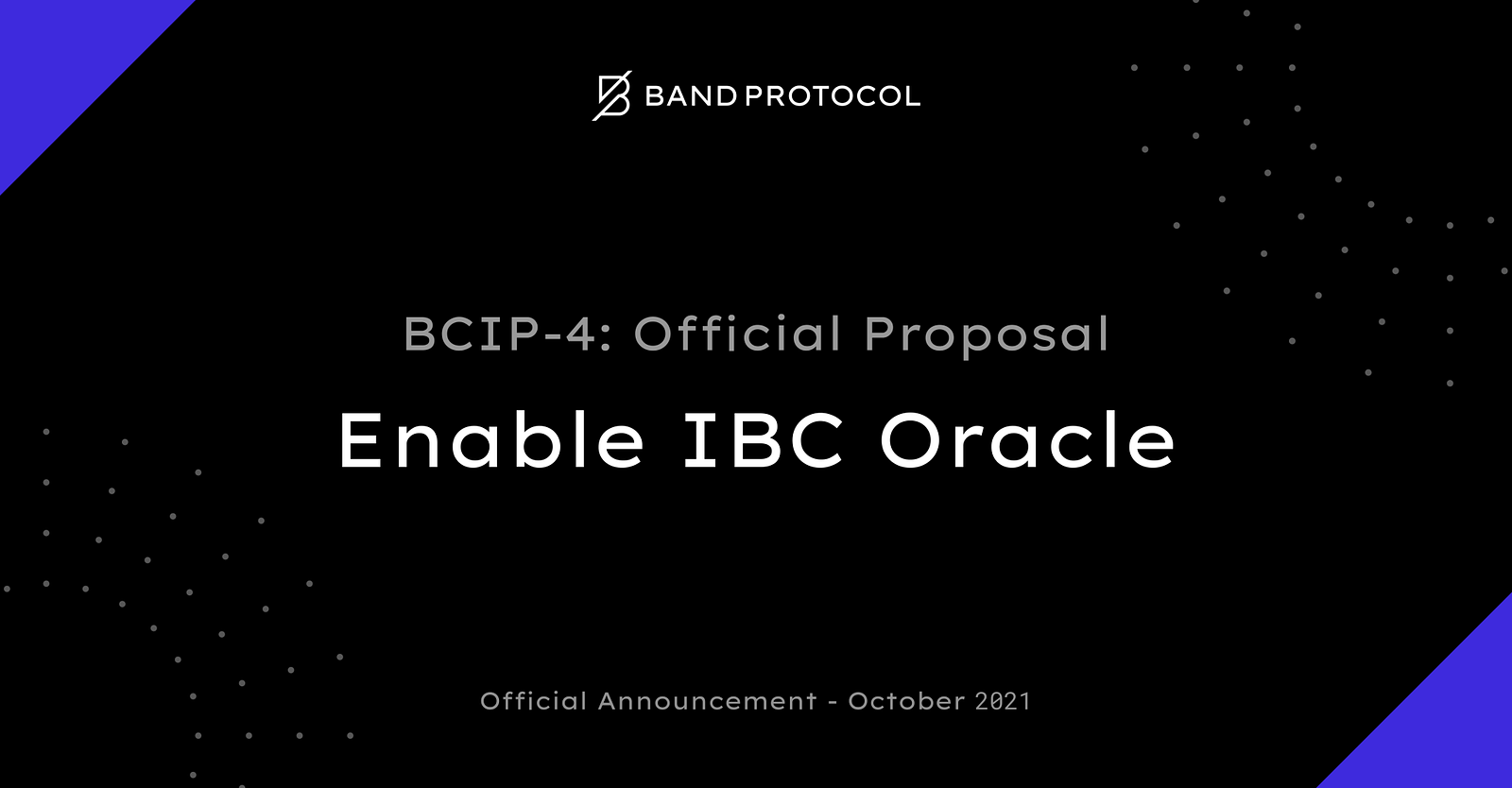 BAND PROTOCOL

BCIP-4: Official Proposal

Enable IBC Oracle

Official Announcement - October 2021